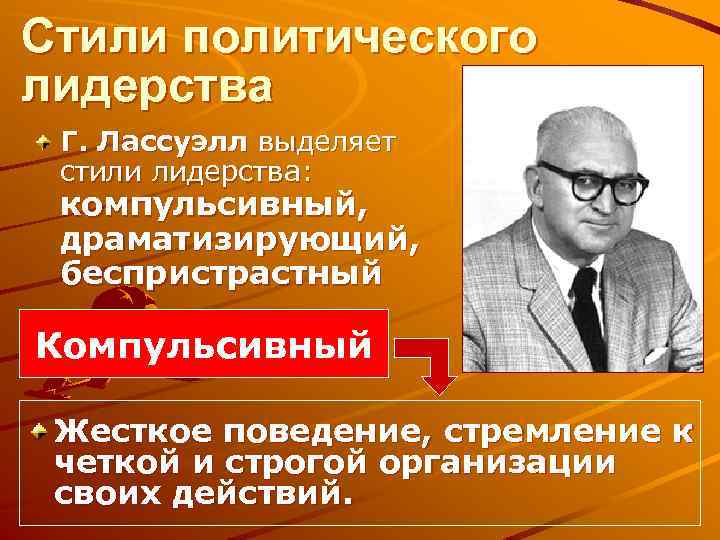 Стили политического лидерства

Г. Лассуэлл выделяет стили лидерства: компульсивный, драматизирующий, беспристрастный

Компульсивный

Жесткое поведение, стремление к четкой и строгой организации своих действий.